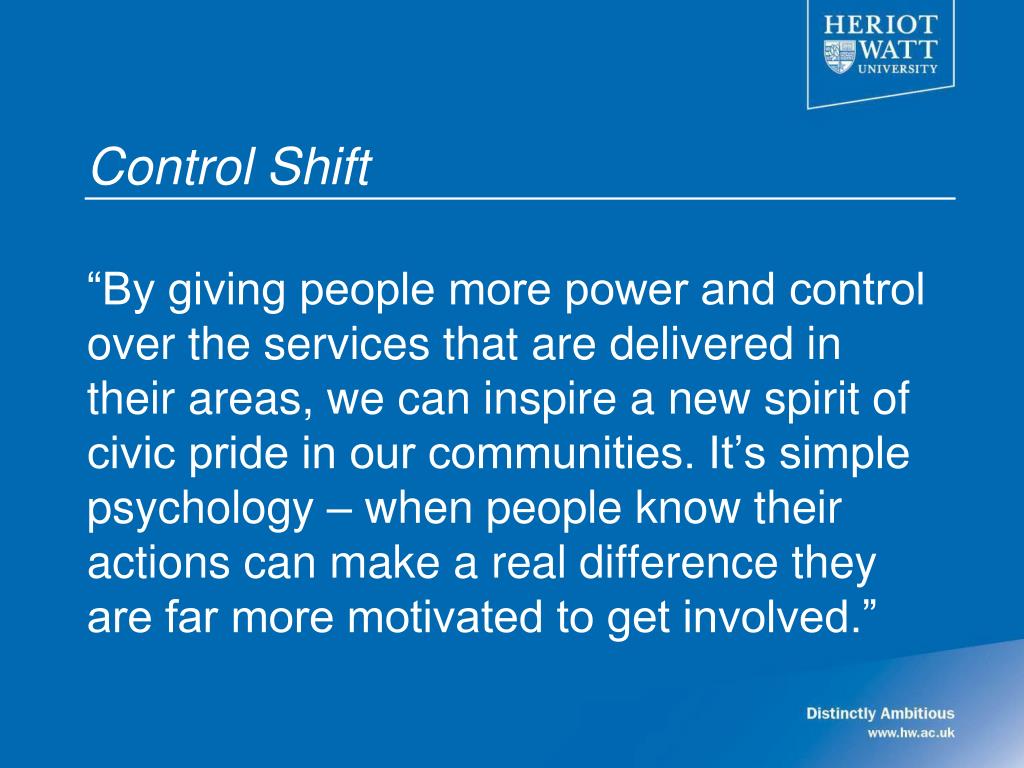 HERIOT
WATT
UNIVERSITY

Control Shift

“By giving people more power and control over the services that are delivered in their areas, we can inspire a new spirit of civic pride in our communities. It’s simple psychology – when people know their actions can make a real difference they are far more motivated to get involved.”

Distinctly Ambitious
www.hw.ac.uk